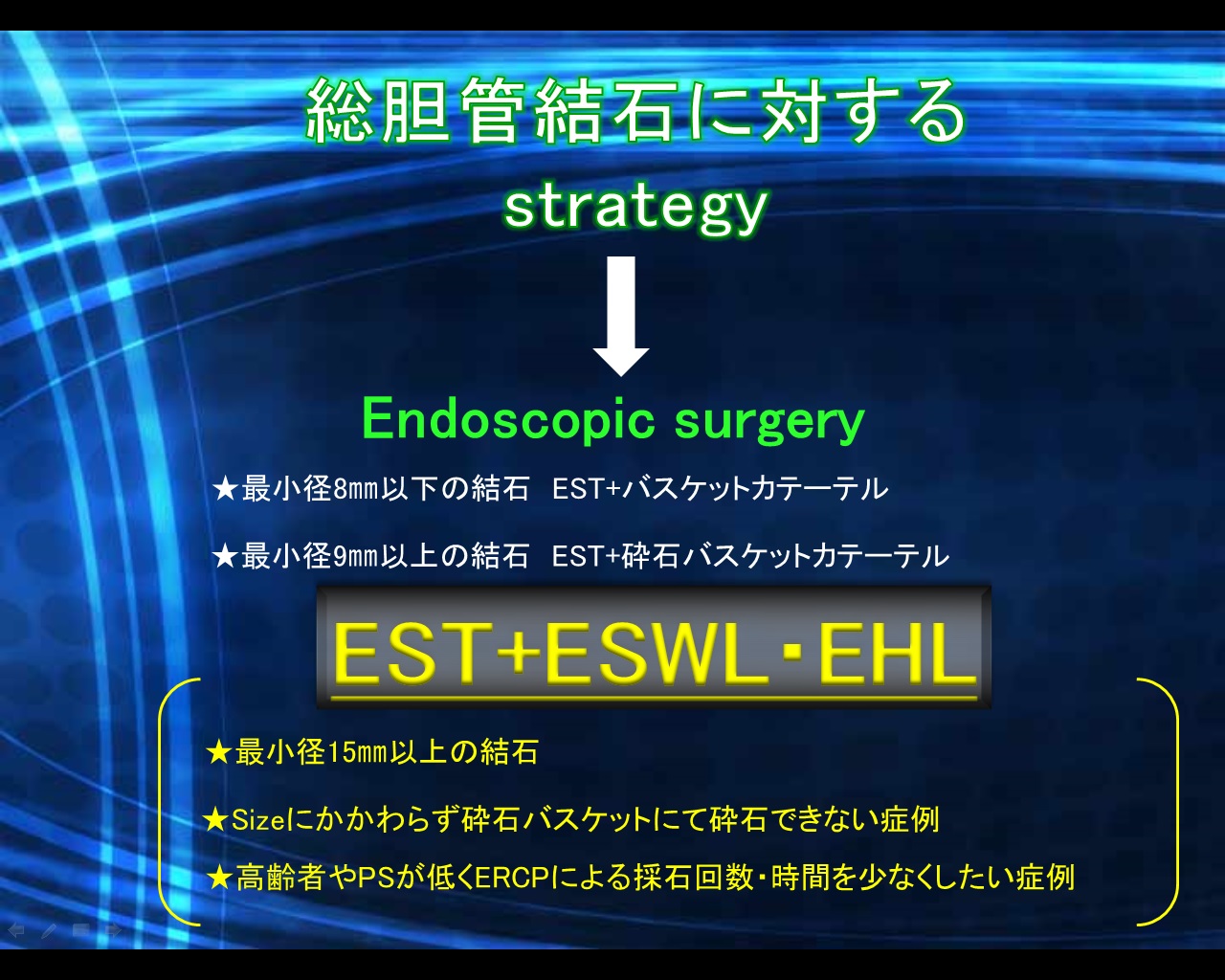 総胆管結石に対する
strategy

Endoscopic surgery

★最小径8㎜以下の結石　EST+バスケットカテーテル

★最小径9㎜以上の結石　EST+砕石バスケットカテーテル

EST+ESWL・EHL

★最小径15㎜以上の結石

★Sizeにかかわらず砕石バスケットにて砕石できない症例

★高齢者やPSが低くERCPによる採石回数・時間を少なくしたい症例